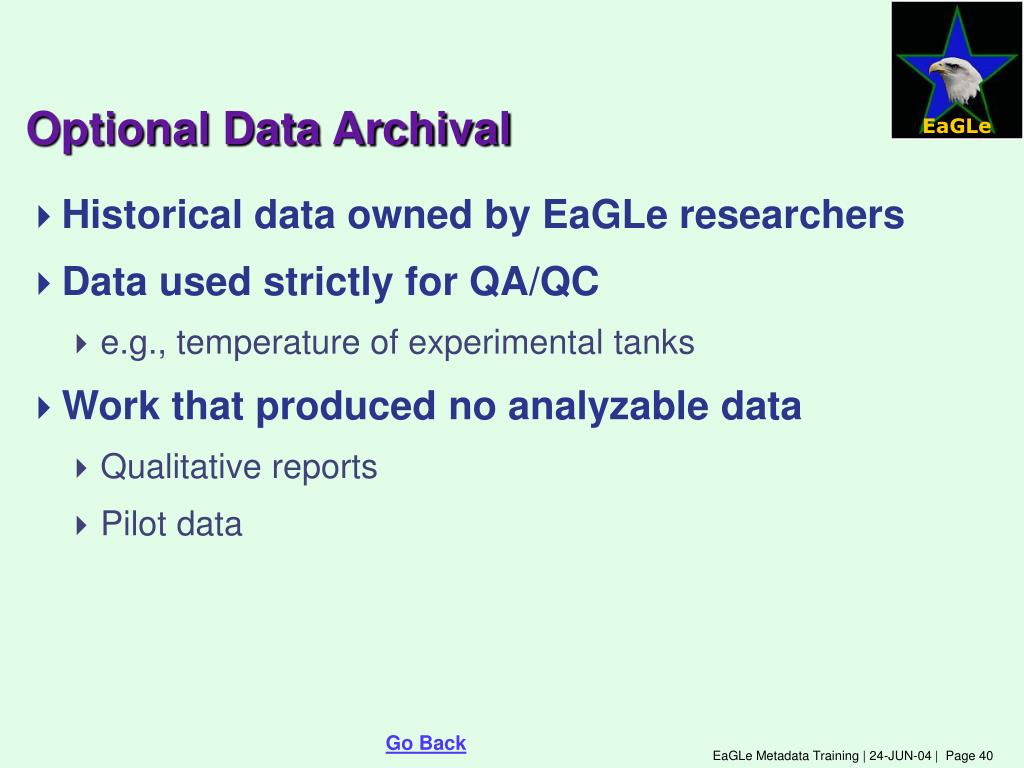 EaGLe

Optional Data Archival

Historical data owned by EaGLe researchers

Data used strictly for QA/QC

e.g., temperature of experimental tanks

Work that produced no analyzable data

Qualitative reports

Pilot data

Go Back

EaGLe Metadata Training | 24-JUN-04 | Page 40